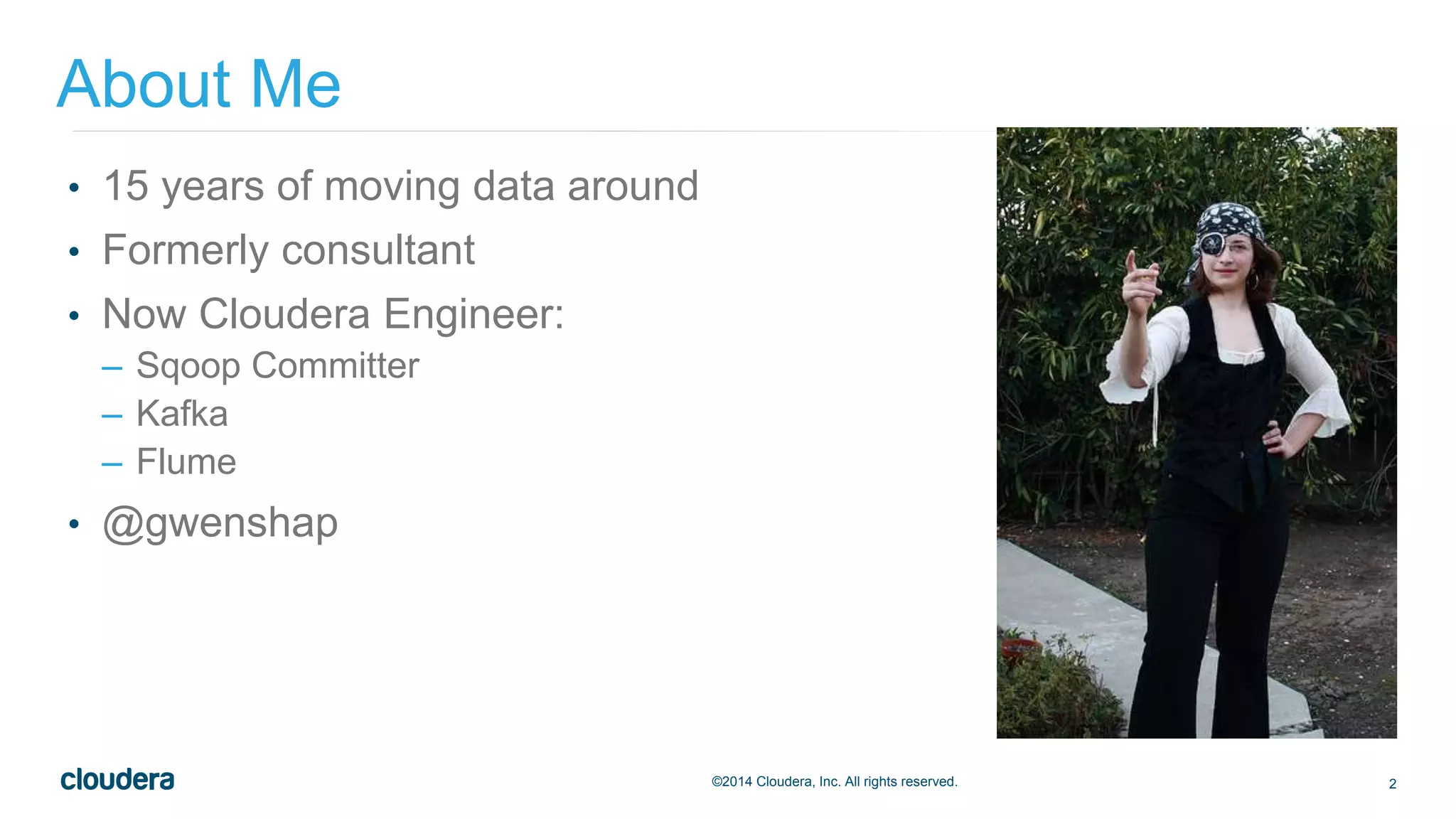 About Me

• 15 years of moving data around
• Formerly consultant
• Now Cloudera Engineer:
– Sqoop Committer
– Kafka
– Flume
• @gwenshap

cloudera

©2014 Cloudera, Inc. All rights reserved.

2